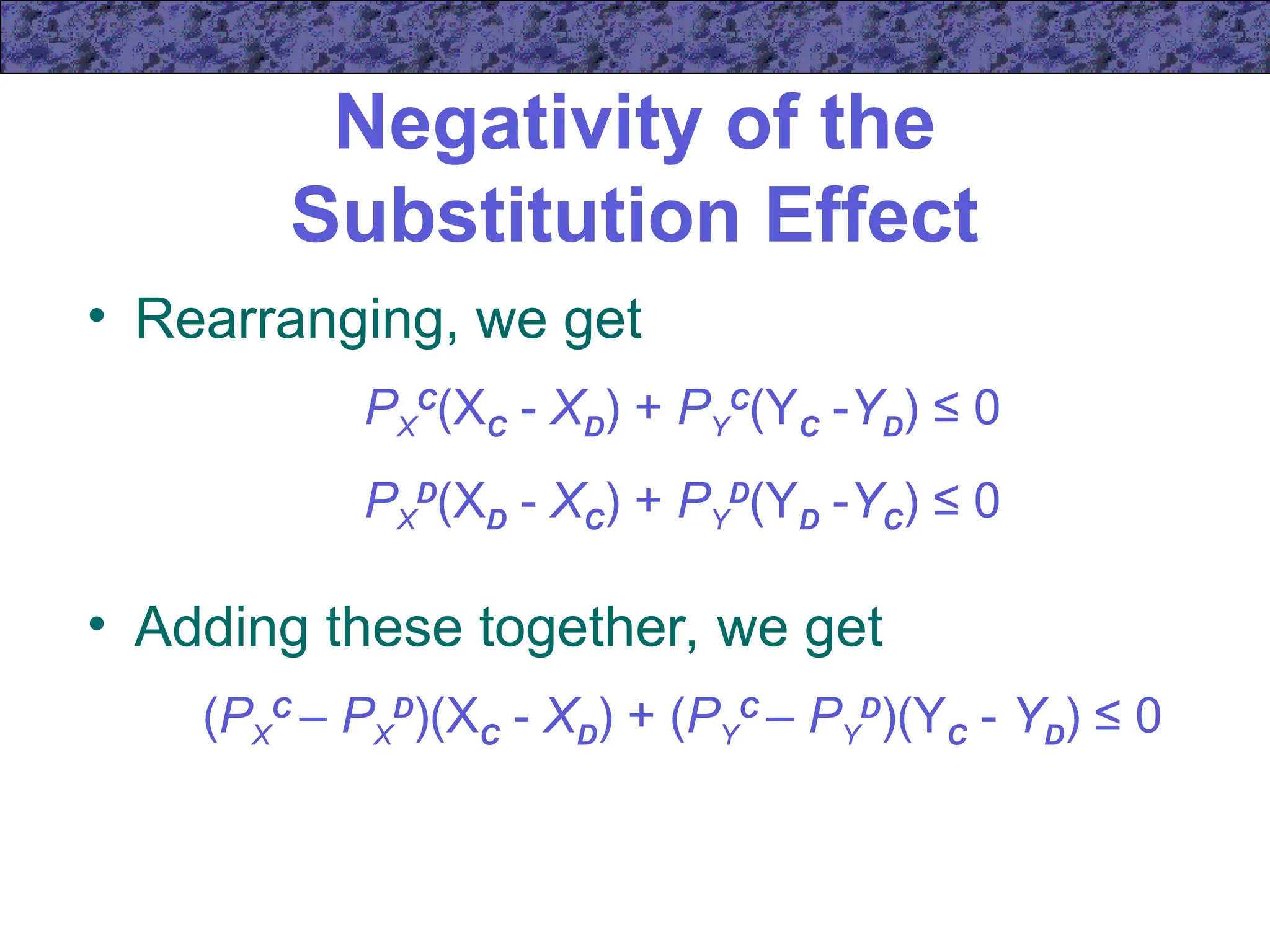 Negativity of the Substitution Effect

• Rearranging, we get

$P_X^C(X_C - X_D) + P_Y^C(Y_C - Y_D) \leq 0$

$P_X^D(X_D - X_C) + P_Y^D(Y_D - Y_C) \leq 0$

• Adding these together, we get

$(P_X^C - P_X^D)(X_C - X_D) + (P_Y^C - P_Y^D)(Y_C - Y_D) \leq 0$